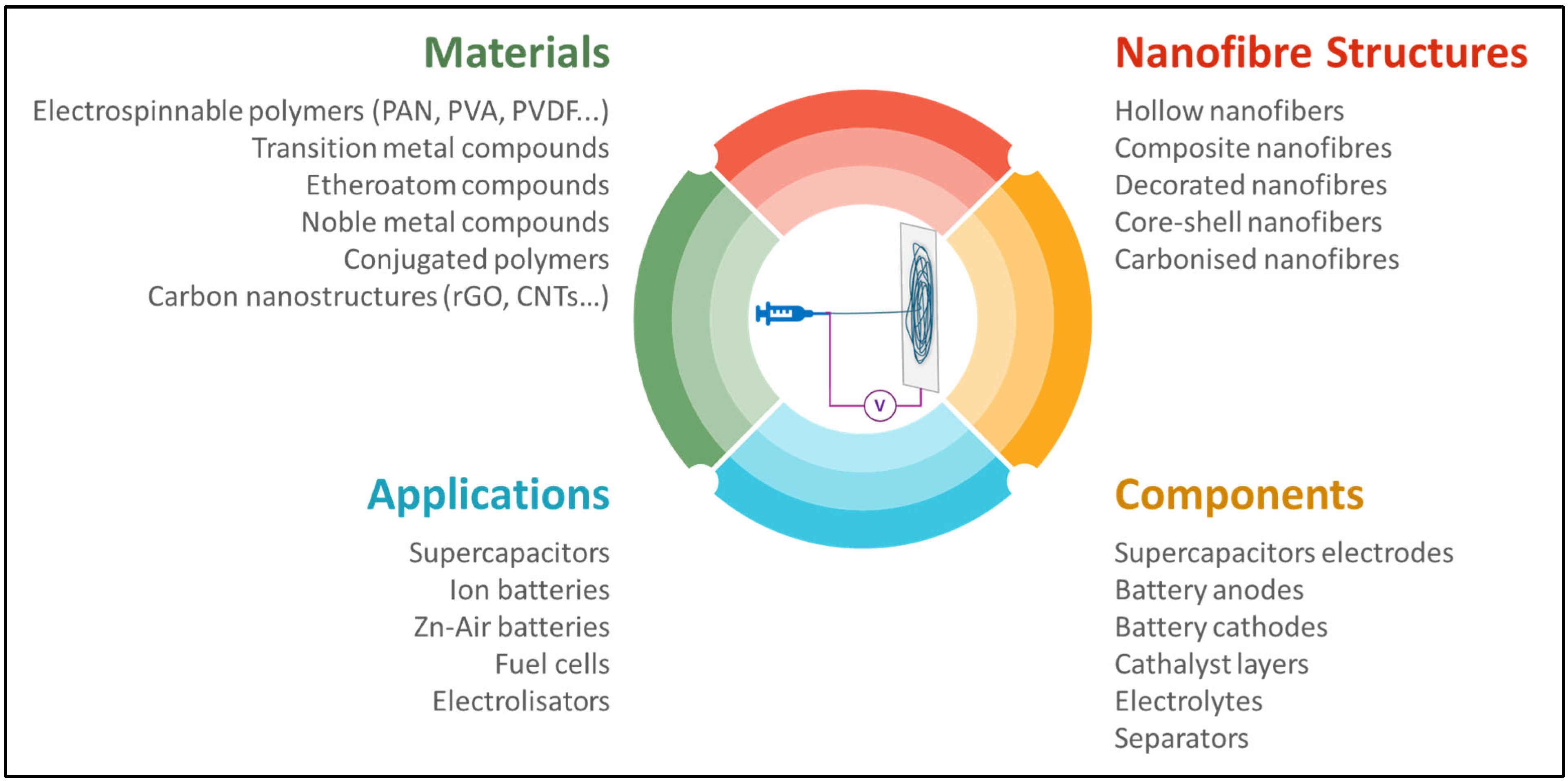 Materials

Electrospinnable polymers (PAN, PVA, PVDF...)
Transition metal compounds
Etheroatom compounds
Noble metal compounds
Conjugated polymers
Carbon nanostructures (rGO, CNTs...)

Nanofibre Structures

Hollow nanofibers
Composite nanofibres
Decorated nanofibres
Core-shell nanofibers
Carbonised nanofibres

V

Applications

Supercapacitors
Ion batteries
Zn-Air batteries
Fuel cells
Electrolisators

Components

Supercapacitors electrodes
Battery anodes
Battery cathodes
Cathalyst layers
Electrolytes
Separators